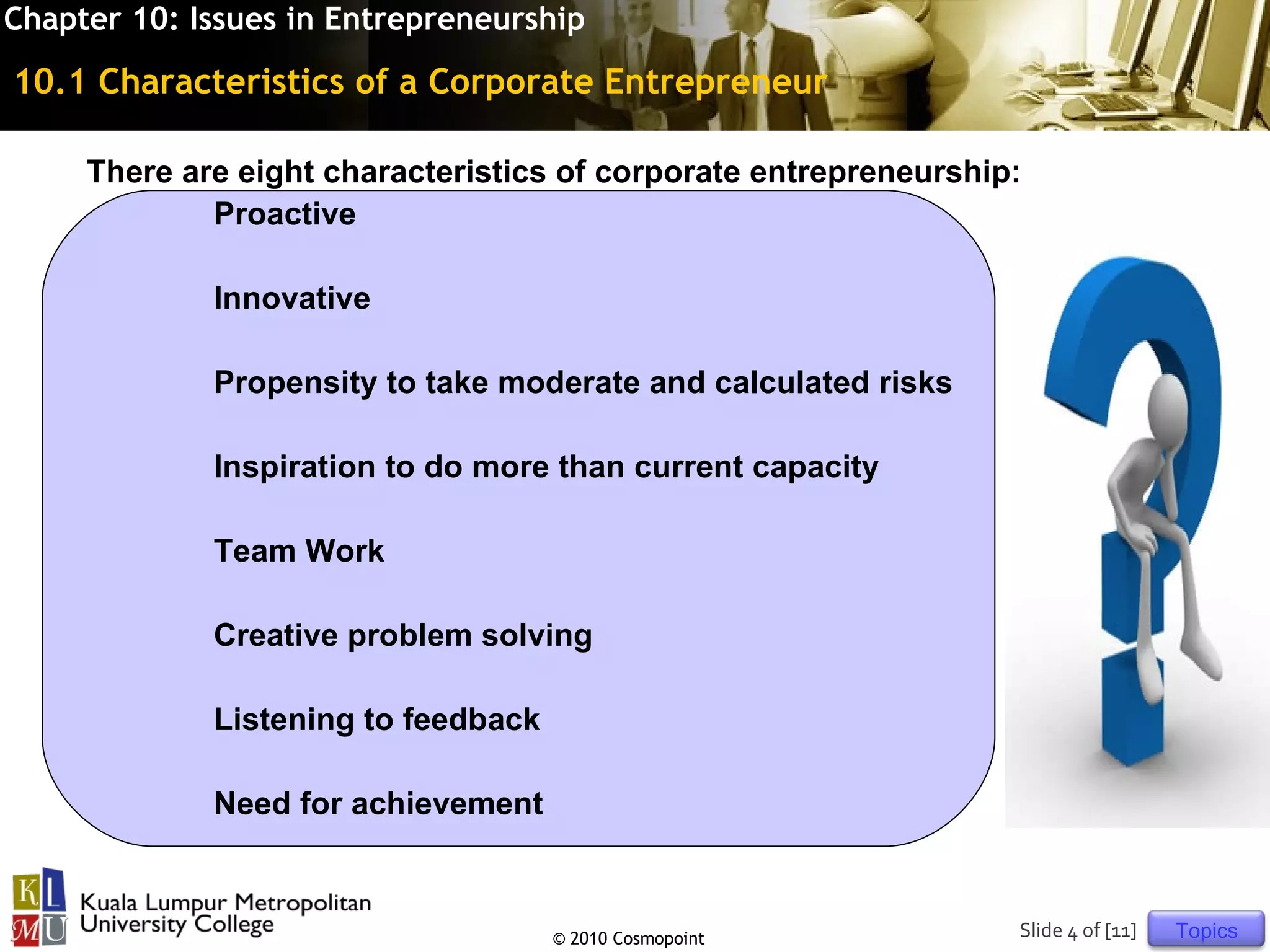 Chapter 10: Issues in Entrepreneurship

10.1 Characteristics of a Corporate Entrepreneur

There are eight characteristics of corporate entrepreneurship:

Proactive

Innovative

Propensity to take moderate and calculated risks

Inspiration to do more than current capacity

Team Work

Creative problem solving

Listening to feedback

Need for achievement

KL MU Kuala Lumpur Metropolitan University College

© 2010 Cosmopoint

Slide 4 of [11]

Topics